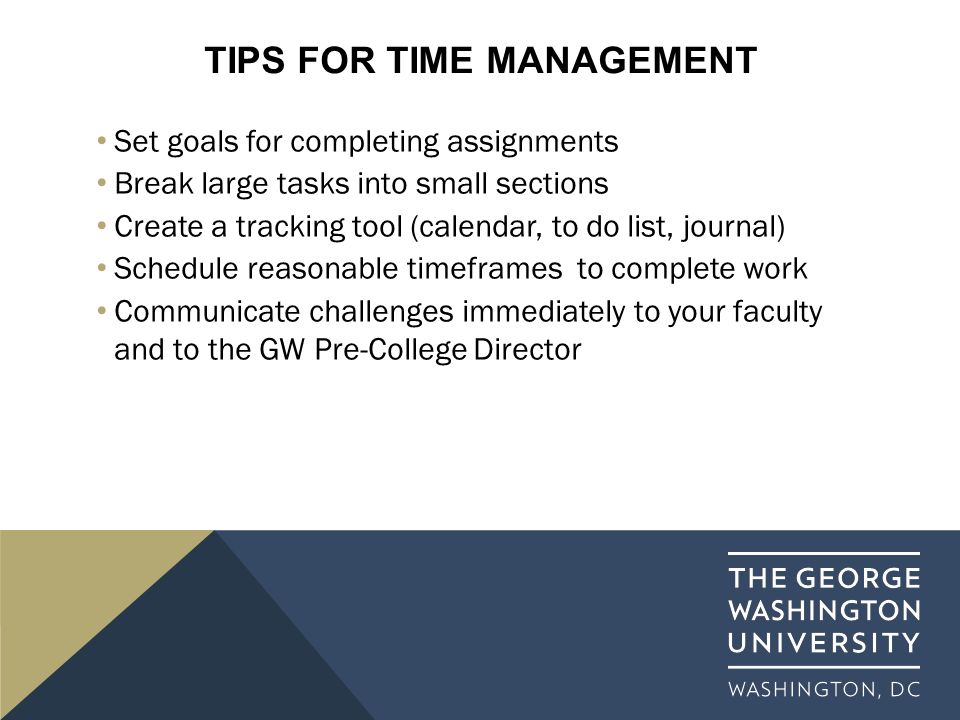 TIPS FOR TIME MANAGEMENT

• Set goals for completing assignments
• Break large tasks into small sections
• Create a tracking tool (calendar, to do list, journal)
• Schedule reasonable timeframes  to complete work
• Communicate challenges immediately to your faculty and to the GW Pre-College Director

THE GEORGE
WASHINGTON
UNIVERSITY
WASHINGTON, DC